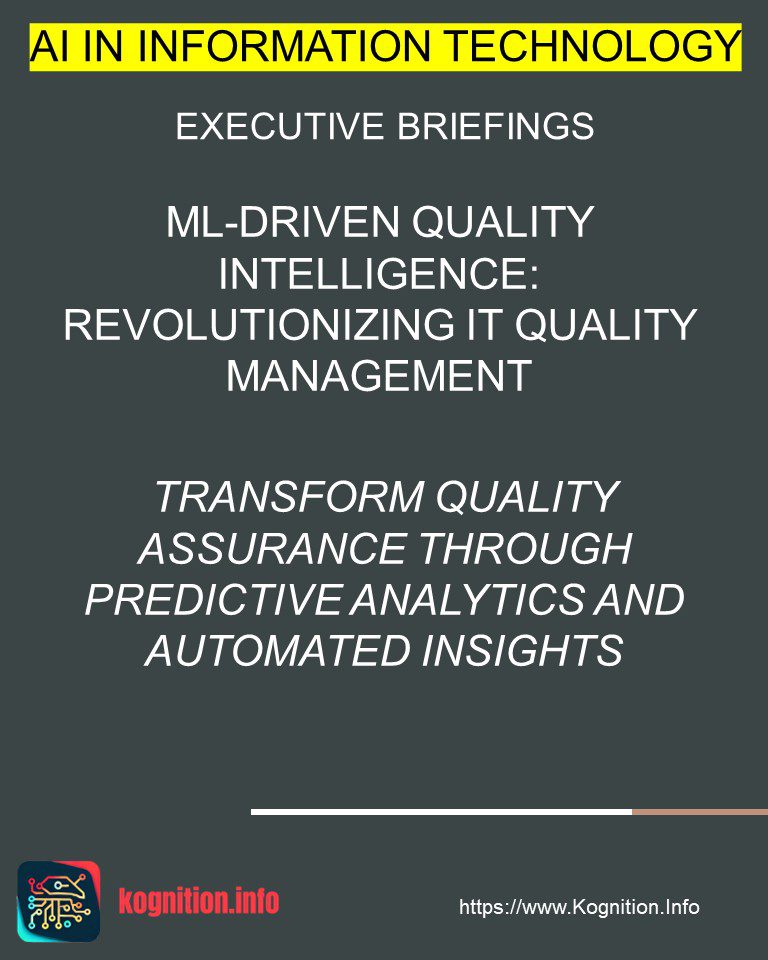 AI IN INFORMATION TECHNOLOGY

EXECUTIVE BRIEFINGS

ML-DRIVEN QUALITY INTELLIGENCE: REVOLUTIONIZING IT QUALITY MANAGEMENT

TRANSFORM QUALITY ASSURANCE THROUGH PREDICTIVE ANALYTICS AND AUTOMATED INSIGHTS

kognition.info

https://www.Kognition.Info